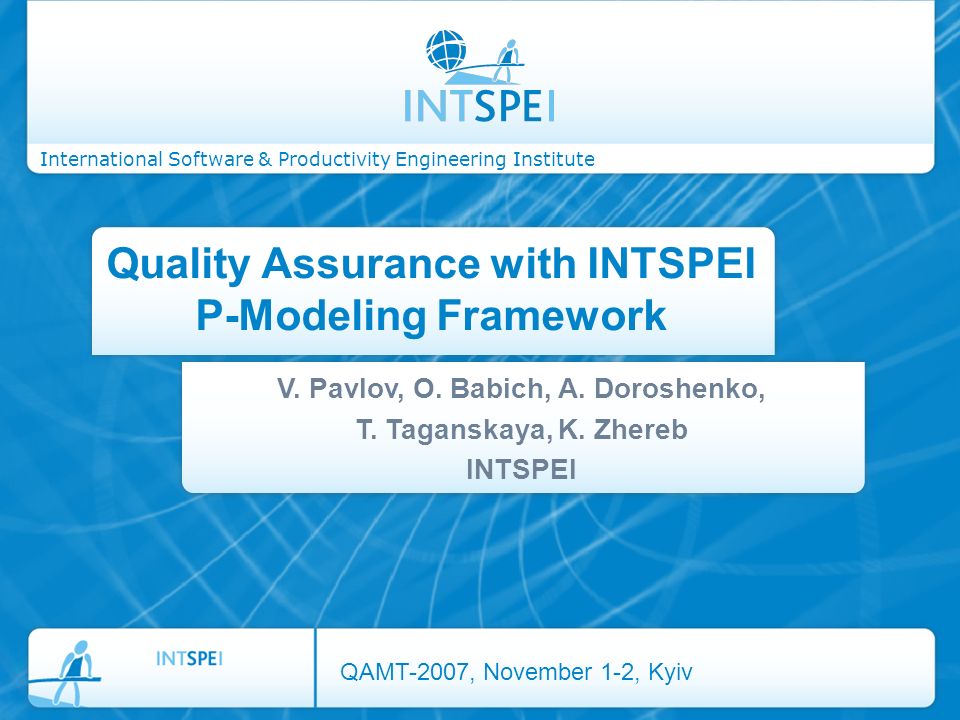 INTSPEI

International Software & Productivity Engineering Institute

Quality Assurance with INTSPEI P-Modeling Framework

V. Pavlov, O. Babich, A. Doroshenko, T. Taganskaya, K. Zhereb
INTSPEI

INTSPEI

QAMT-2007, November 1-2, Kyiv